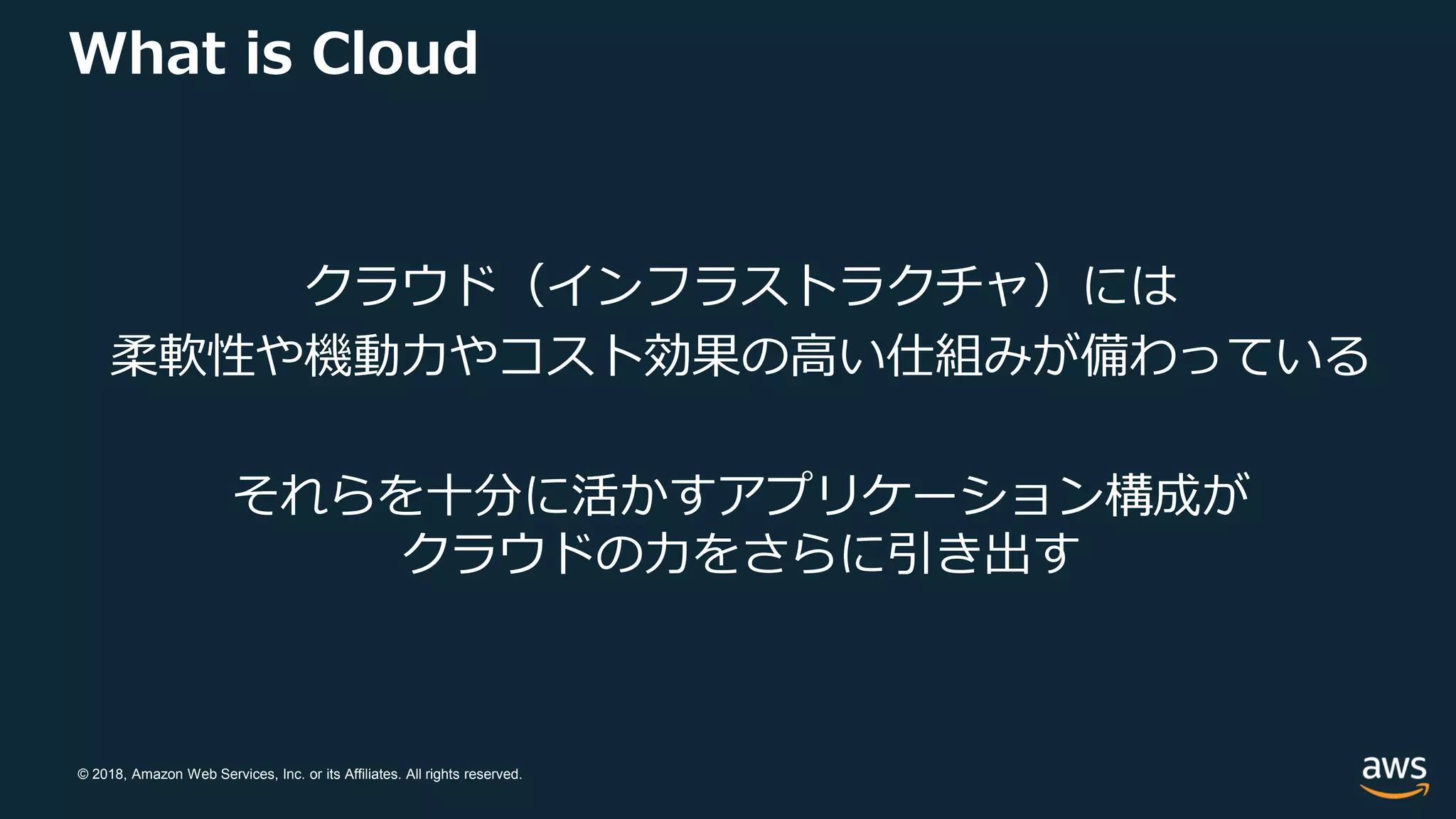 What is Cloud

クラウド（インフラストラクチャ）には
柔軟性や機動力やコスト効果の高い仕組みが備わっている

それらを十分に活かすアプリケーション構成が
クラウドの力をさらに引き出す

© 2018, Amazon Web Services, Inc. or its Affiliates. All rights reserved.

aws